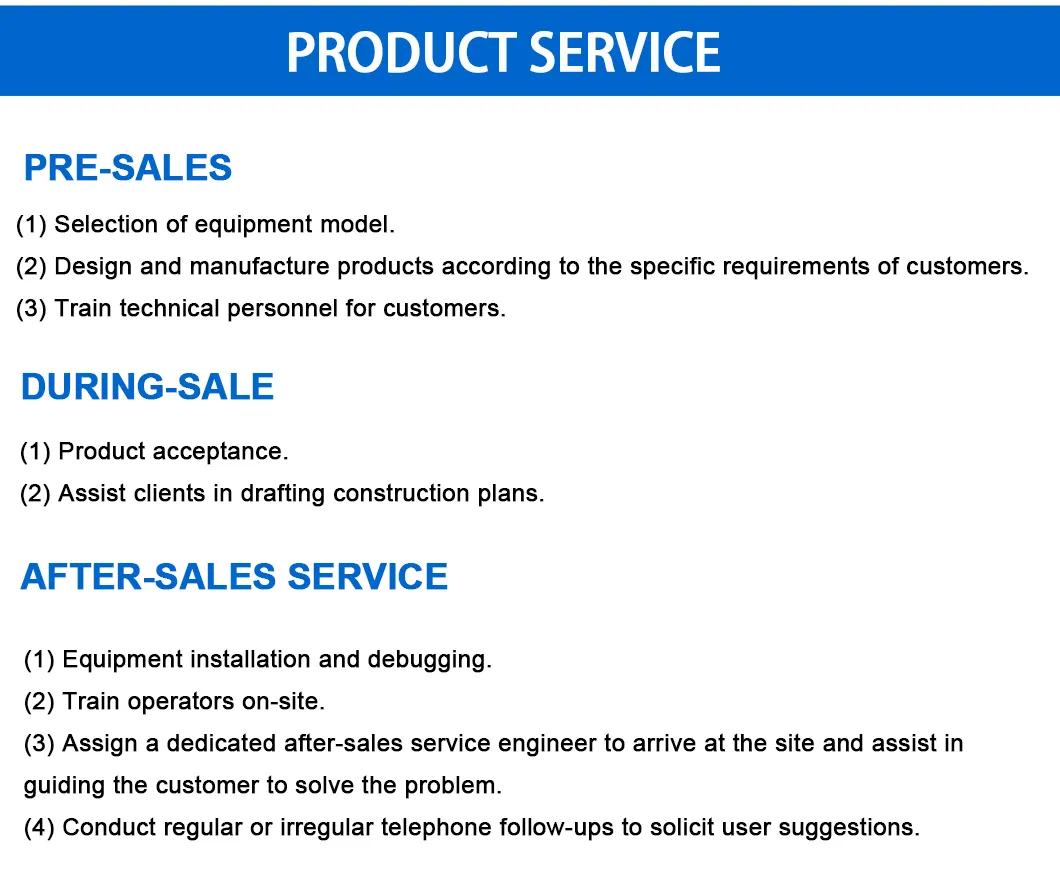 PRODUCT SERVICE

PRE-SALES

(1) Selection of equipment model.
(2) Design and manufacture products according to the specific requirements of customers.
(3) Train technical personnel for customers.

DURING-SALE

(1) Product acceptance.
(2) Assist clients in drafting construction plans.

AFTER-SALES SERVICE

(1) Equipment installation and debugging.
(2) Train operators on-site.
(3) Assign a dedicated after-sales service engineer to arrive at the site and assist in guiding the customer to solve the problem.
(4) Conduct regular or irregular telephone follow-ups to solicit user suggestions.